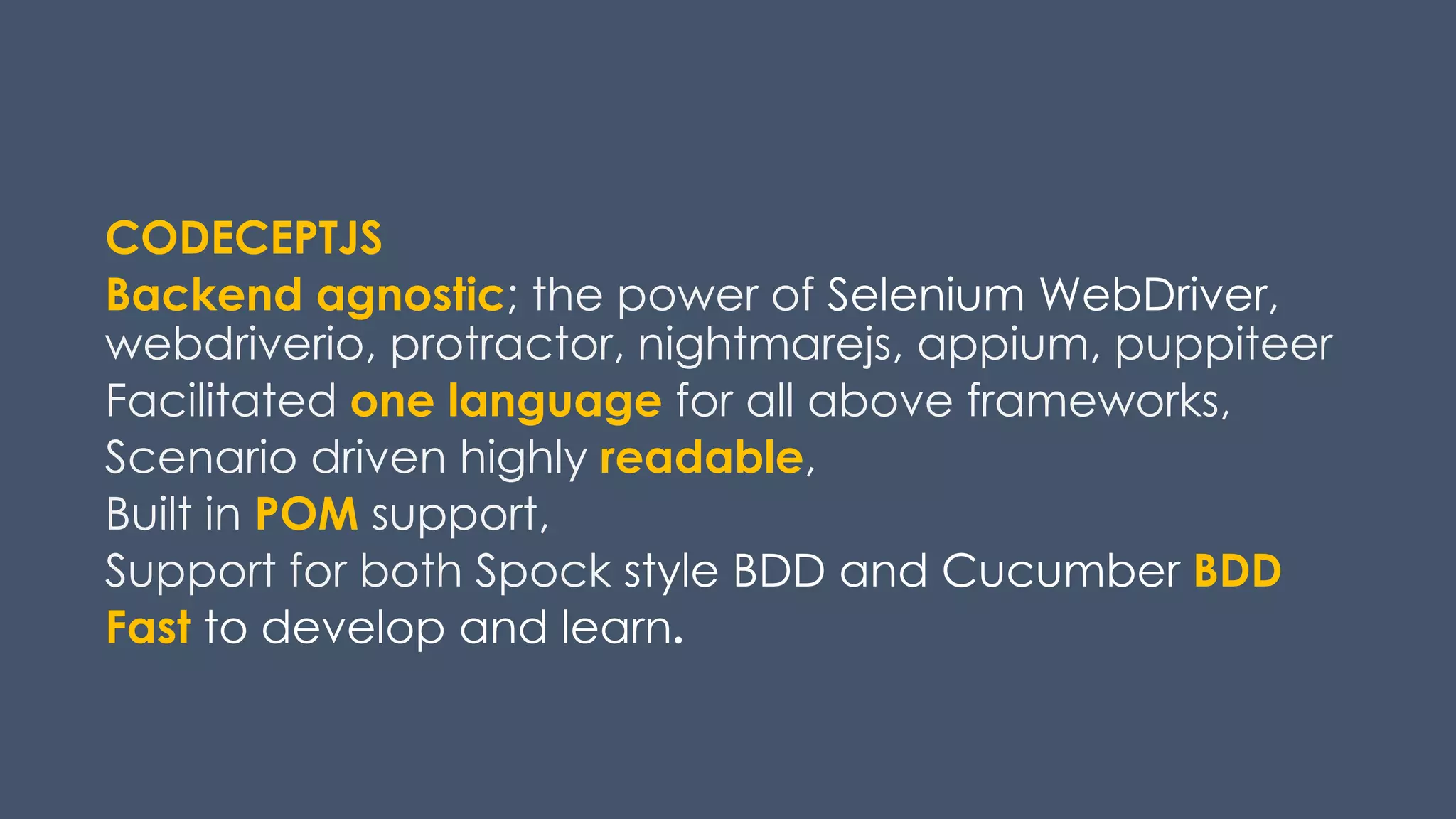 CODECEPTJS

Backend agnostic; the power of Selenium WebDriver, webdriverio, protractor, nightmarejs, appium, puppiteer

Facilitated one language for all above frameworks,

Scenario driven highly readable,

Built in POM support,

Support for both Spock style BDD and Cucumber BDD

Fast to develop and learn.